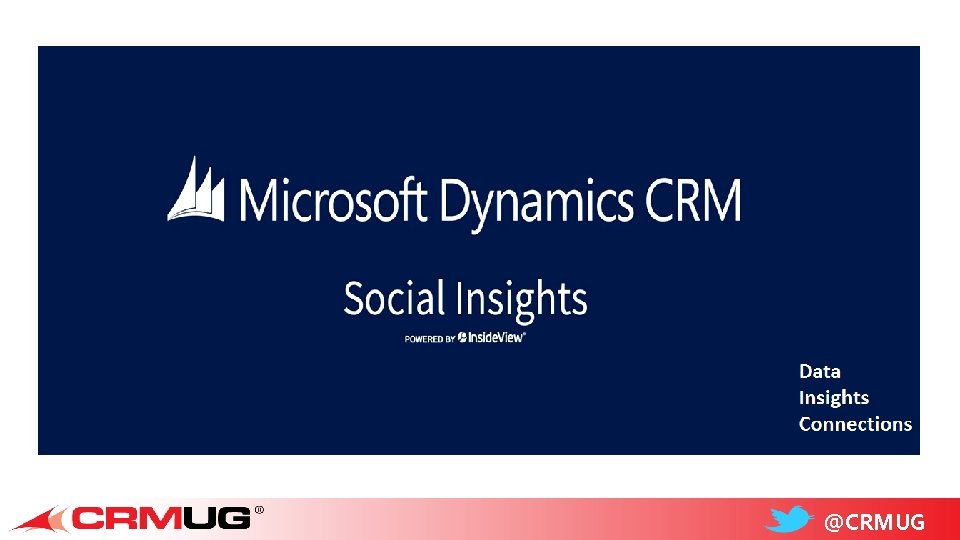 Microsoft Dynamics CRM

Social Insights

POWERED BY InsideView

Data
Insights
Connections

CRMUG®

@CRMUG